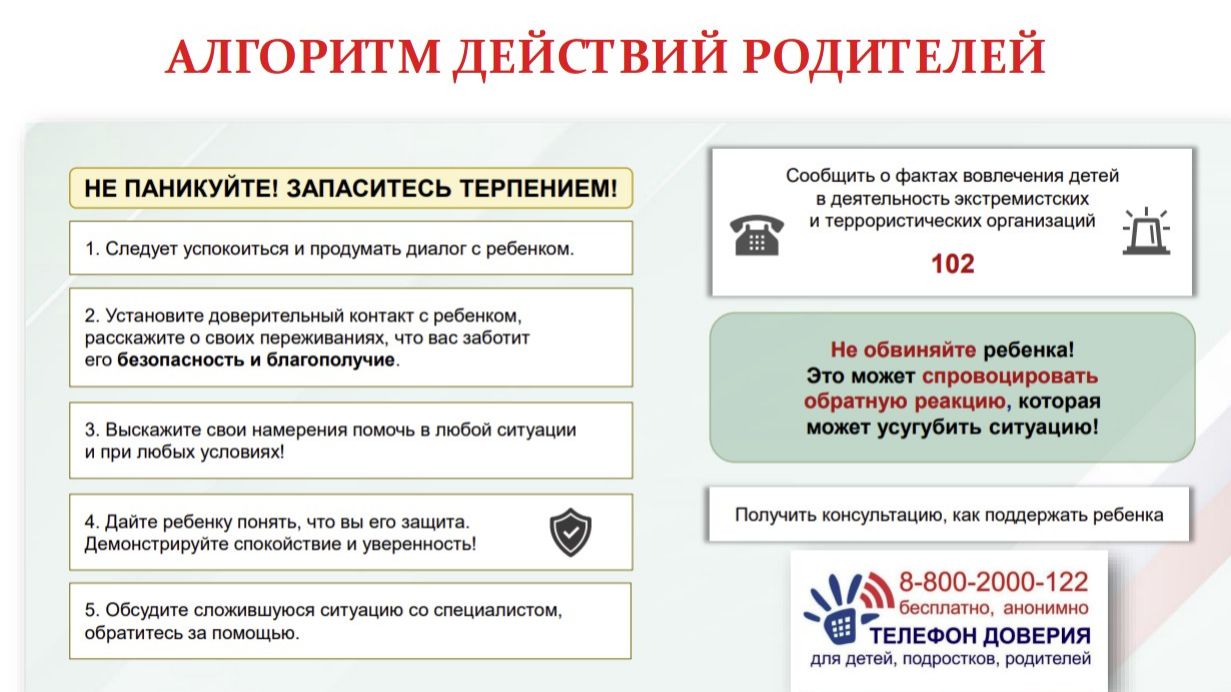 АЛГОРИТМ ДЕЙСТВИЙ РОДИТЕЛЕЙ

НЕ ПАНИКУЙТЕ! ЗАПАСИТЕСЬ ТЕРПЕНИЕМ!

1. Следует успокоиться и продумать диалог с ребенком.

2. Установите доверительный контакт с ребенком, расскажите о своих переживаниях, что вас заботит его безопасность и благополучие.

3. Выскажите свои намерения помочь в любой ситуации и при любых условиях!

4. Дайте ребенку понять, что вы его защита. Демонстрируйте спокойствие и уверенность!

5. Обсудите сложившуюся ситуацию со специалистом, обратитесь за помощью.

Сообщить о фактах вовлечения детей в деятельность экстремистских и террористических организаций

102

Не обвиняйте ребенка! Это может спровоцировать обратную реакцию, которая может усугубить ситуацию!

Получить консультацию, как поддержать ребенка

8-800-2000-122
бесплатно, анонимно
ТЕЛЕФОН ДОВЕРИЯ
для детей, подростков, родителей